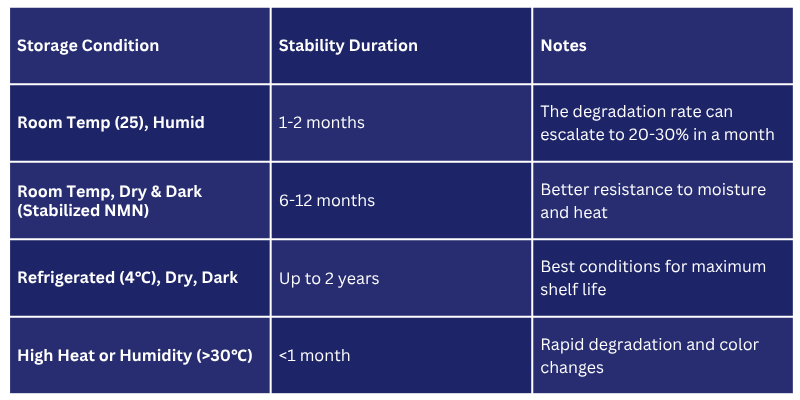 | Storage Condition | Stability Duration | Notes |
|---|---|---|
| Room Temp (25), Humid | 1-2 months | The degradation rate can escalate to 20-30% in a month |
| Room Temp, Dry & Dark (Stabilized NMN) | 6-12 months | Better resistance to moisture and heat |
| Refrigerated (4°C), Dry, Dark | Up to 2 years | Best conditions for maximum shelf life |
| High Heat or Humidity (>30°C) | <1 month | Rapid degradation and color changes |